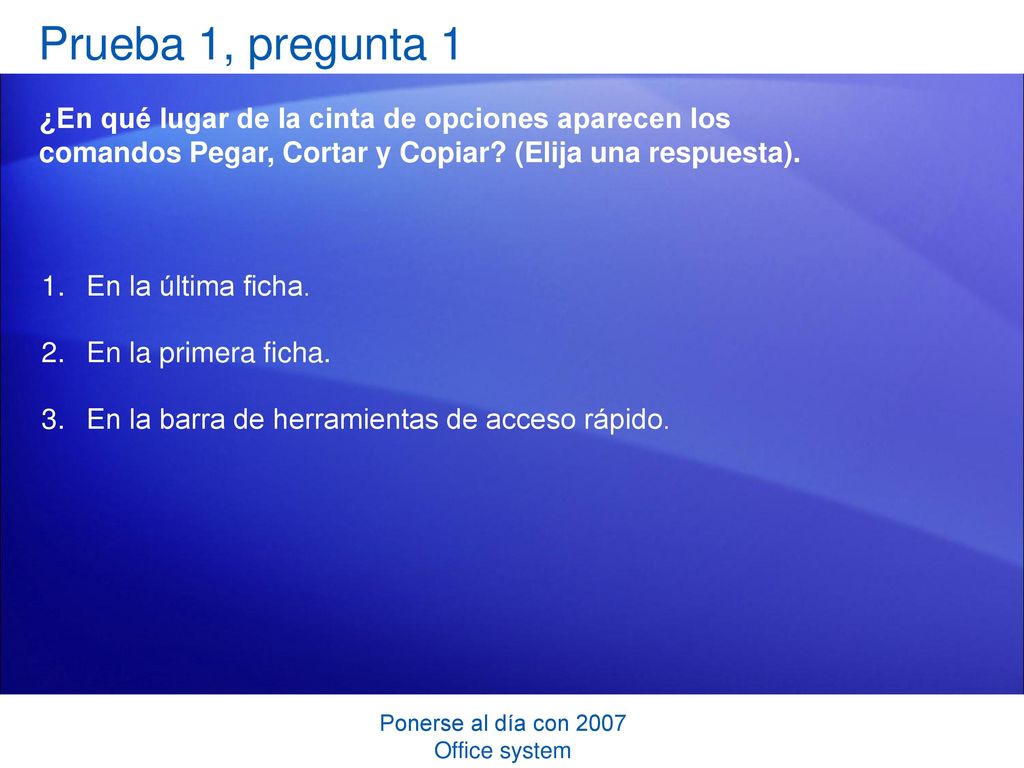 Prueba 1, pregunta 1

¿En qué lugar de la cinta de opciones aparecen los comandos Pegar, Cortar y Copiar? (Elija una respuesta).

1. En la última ficha.

2. En la primera ficha.

3. En la barra de herramientas de acceso rápido.

Ponerse al día con 2007 Office system